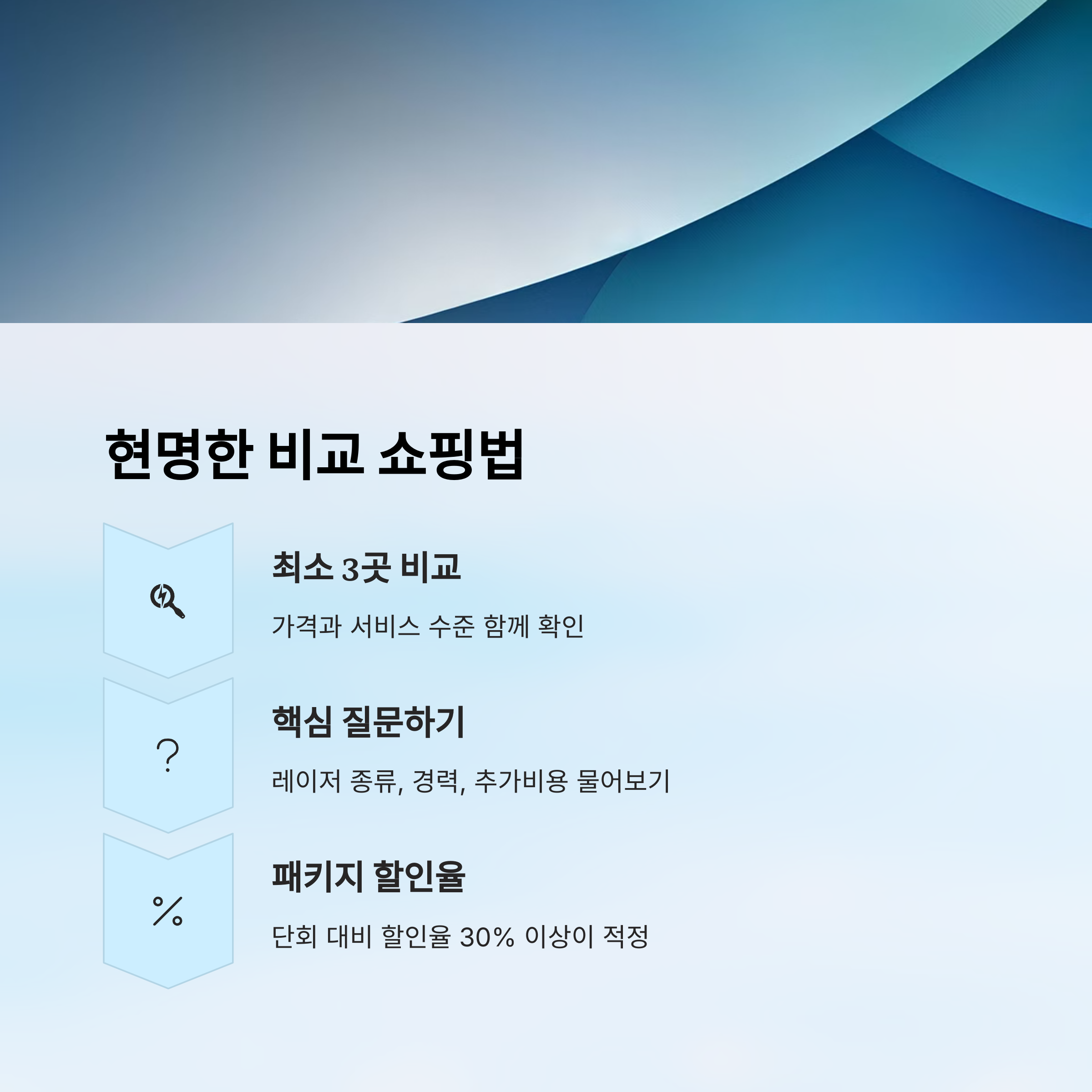 현명한 비교 쇼핑법

최소 3곳 비교

가격과 서비스 수준 함께 확인

?

핵심 질문하기

레이저 종류, 경력, 추가비용 물어보기

%

패키지 할인율

단회 대비 할인율 30% 이상이 적정